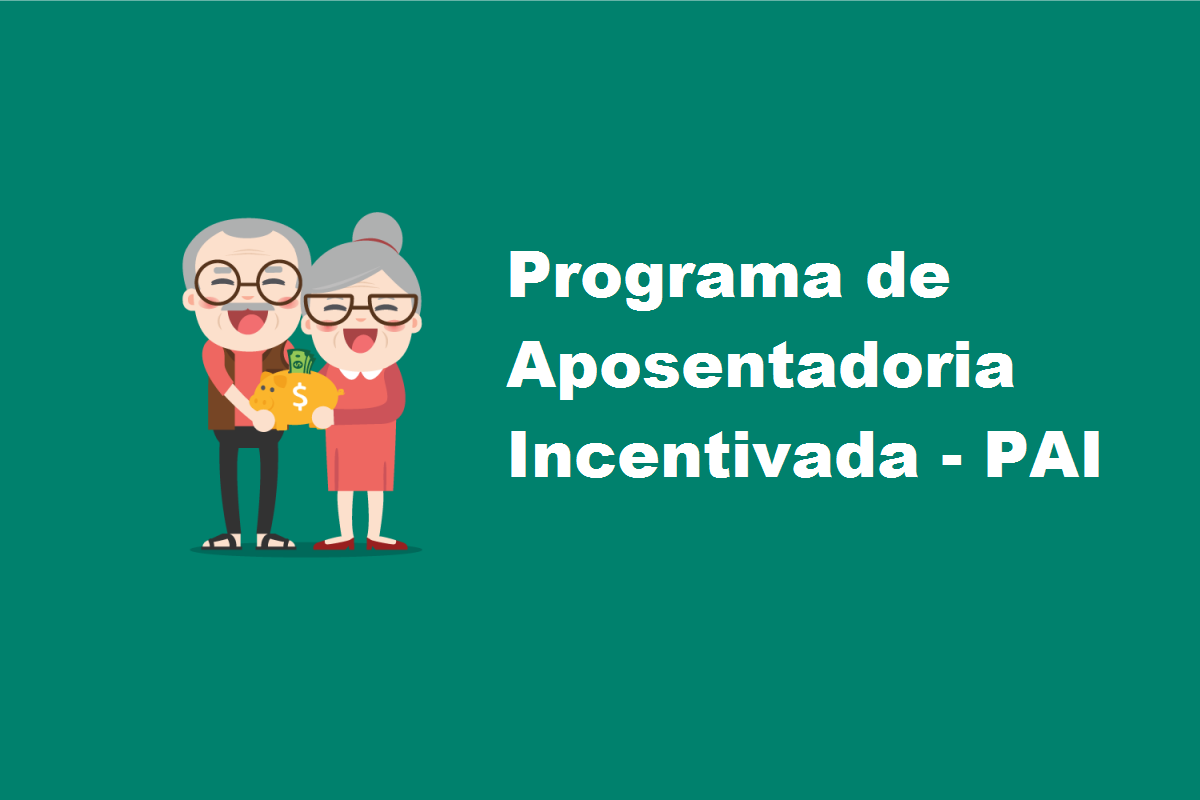 $

Programa de Aposentadoria Incentivada - PAI